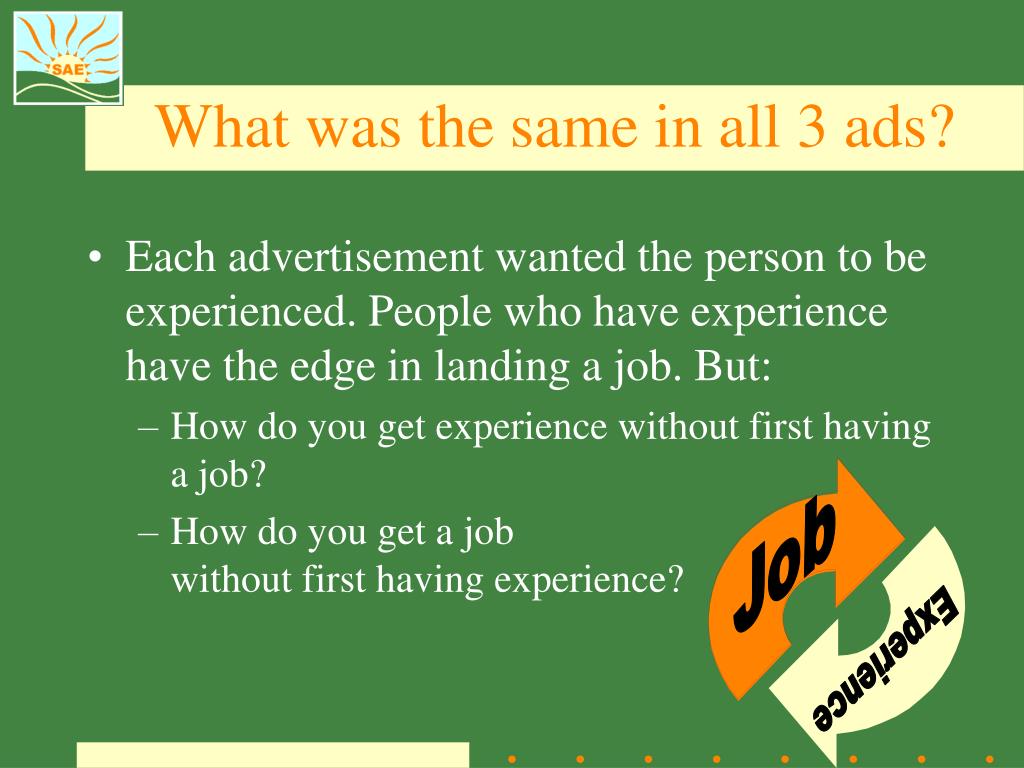 SAE

What was the same in all 3 ads?

• Each advertisement wanted the person to be experienced. People who have experience have the edge in landing a job. But:
– How do you get experience without first having a job?
– How do you get a job without first having experience?

Job
Experience